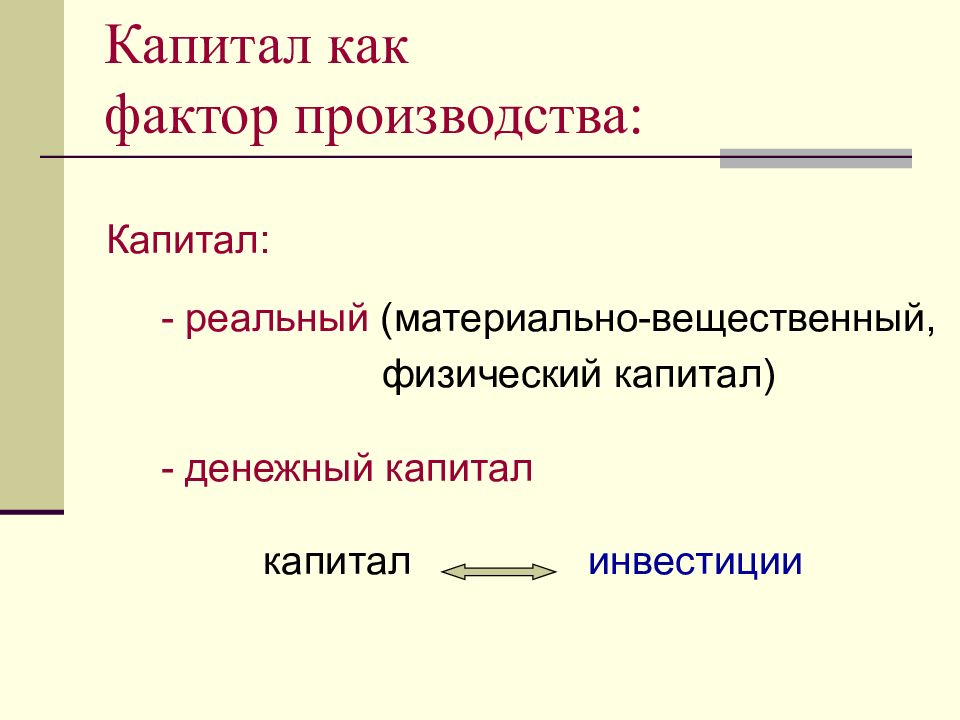 Капитал как
фактор производства:

Капитал:

- реальный (материально-вещественный, физический капитал)

- денежный капитал

капитал инвестиции